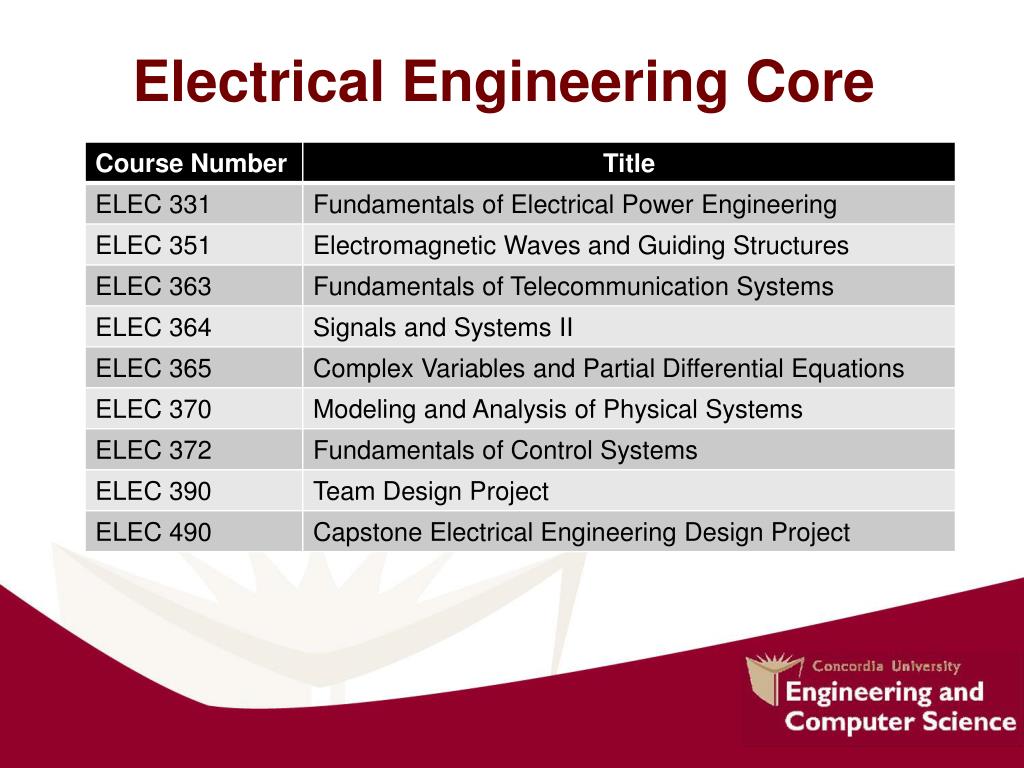 Electrical Engineering Core

| Course Number | Title |
|---|---|
| ELEC 331 | Fundamentals of Electrical Power Engineering |
| ELEC 351 | Electromagnetic Waves and Guiding Structures |
| ELEC 363 | Fundamentals of Telecommunication Systems |
| ELEC 364 | Signals and Systems II |
| ELEC 365 | Complex Variables and Partial Differential Equations |
| ELEC 370 | Modeling and Analysis of Physical Systems |
| ELEC 372 | Fundamentals of Control Systems |
| ELEC 390 | Team Design Project |
| ELEC 490 | Capstone Electrical Engineering Design Project |

Concordia University
Engineering and Computer Science